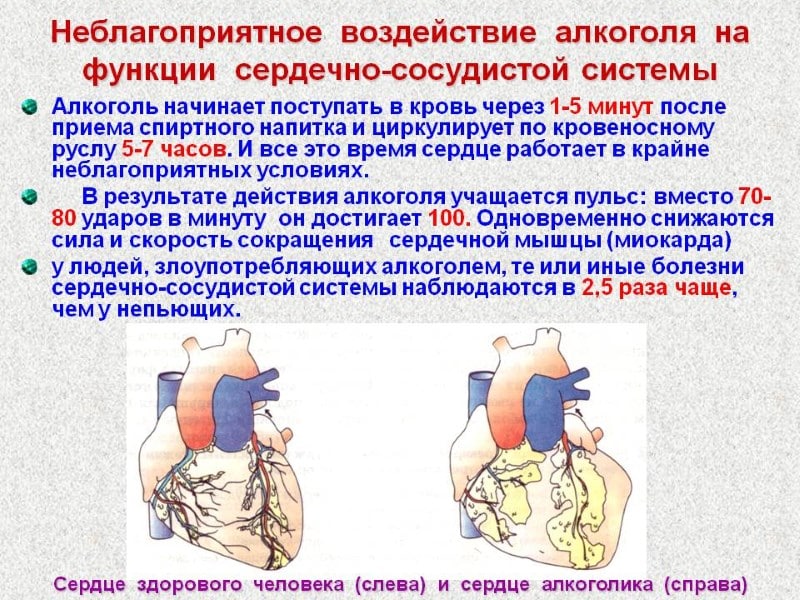 Неблагоприятное воздействие алкоголя на функции сердечно-сосудистой системы

Алкоголь начинает поступать в кровь через 1-5 минут после приема спиртного напитка и циркулирует по кровеносному руслу 5-7 часов. И все это время сердце работает в крайне неблагоприятных условиях.

В результате действия алкоголя учащается пульс: вместо 70-80 ударов в минуту он достигает 100. Одновременно снижаются сила и скорость сокращения сердечной мышцы (миокарда)

у людей, злоупотребляющих алкоголем, те или иные болезни сердечно-сосудистой системы наблюдаются в 2,5 раза чаще, чем у непьющих.

Сердце здорового человека (слева) и сердце алкоголика (справа)